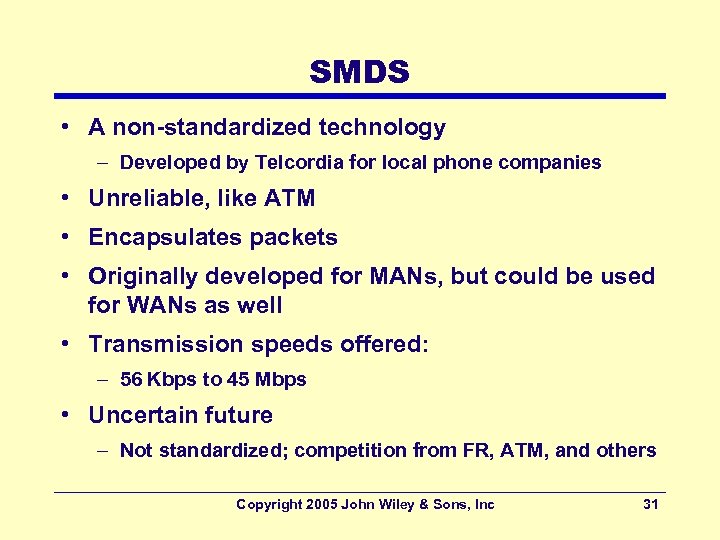 SMDS

• A non-standardized technology
– Developed by Telcordia for local phone companies
• Unreliable, like ATM
• Encapsulates packets
• Originally developed for MANs, but could be used for WANs as well
• Transmission speeds offered:
– 56 Kbps to 45 Mbps
• Uncertain future
– Not standardized; competition from FR, ATM, and others

Copyright 2005 John Wiley & Sons, Inc

31